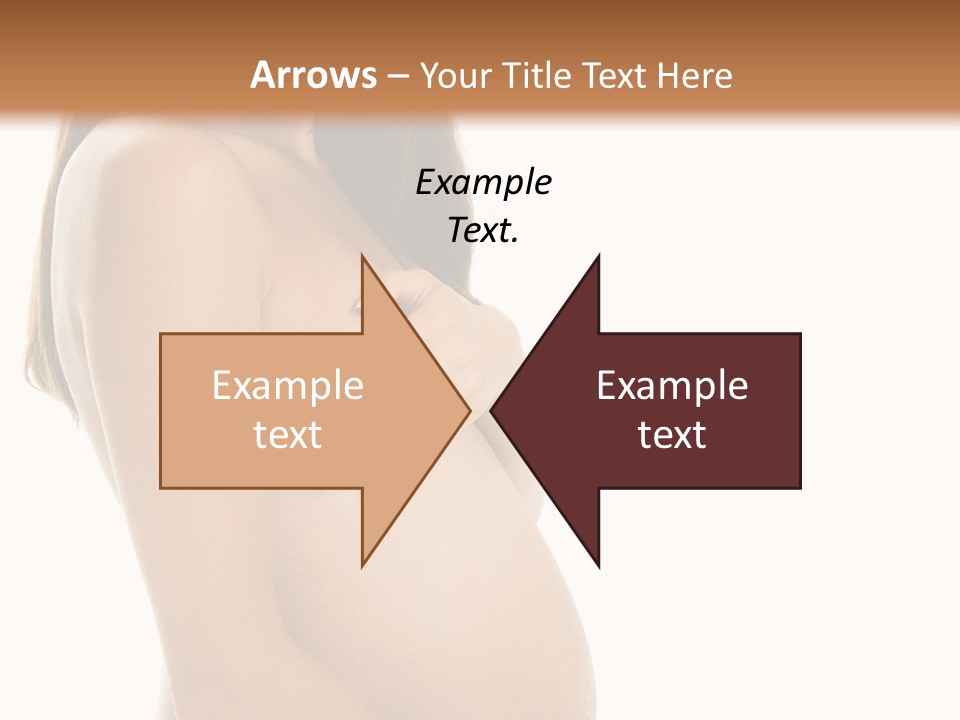 Arrows – Your Title Text Here

Example Text.

Example text

Example text